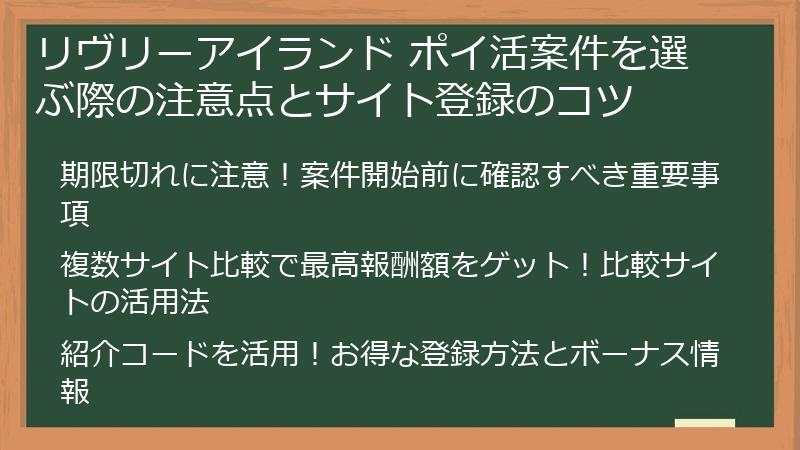 リヴリーアイランド ポイ活案件を選ぶ際の注意点とサイト登録のコツ

期限切れに注意！案件開始前に確認すべき重要事項

複数サイト比較で最高報酬額をゲット！比較サイトの活用法

紹介コードを活用！お得な登録方法とボーナス情報